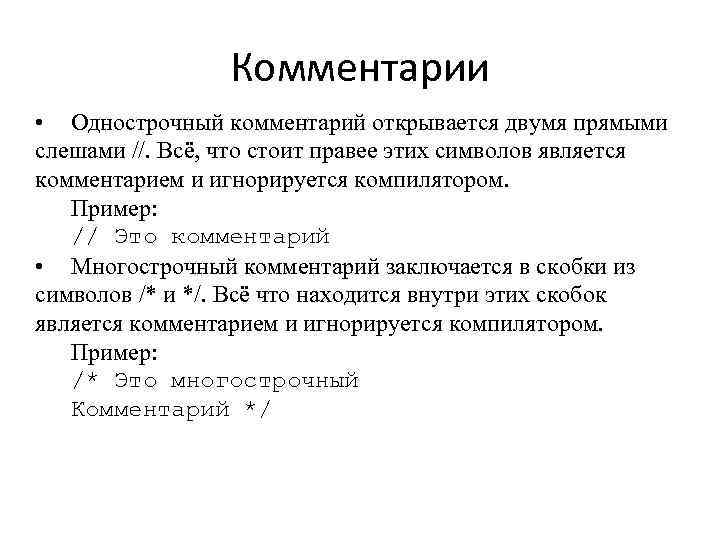 Комментарии

• Однострочный комментарий открывается двумя прямыми слешами //. Всё, что стоит правее этих символов является комментарием и игнорируется компилятором.

Пример:
// Это комментарий

• Многострочный комментарий заключается в скобки из символов /* и */. Всё что находится внутри этих скобок является комментарием и игнорируется компилятором.

Пример:
/* Это многострочный
Комментарий */